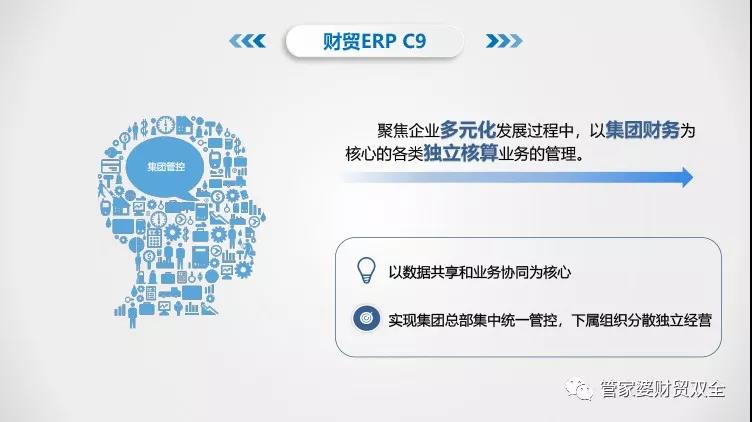 财贸ERP C9

集团管控

聚焦企业多元化发展过程中，以集团财务为核心的各类独立核算业务的管理。

以数据共享和业务协同为核心

实现集团总部集中统一管控，下属组织分散独立经营

管家婆财贸双全